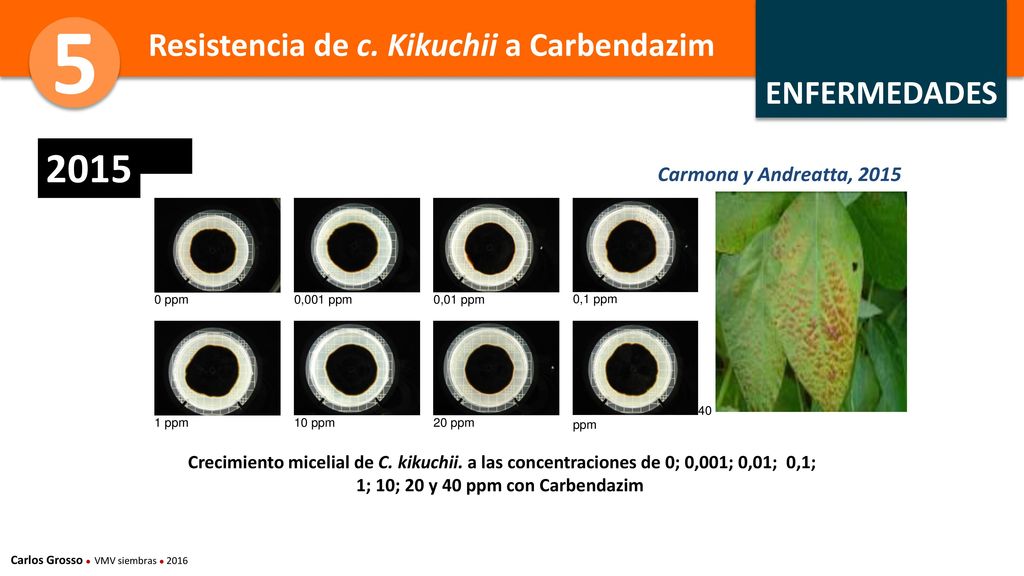 5

Resistencia de c. Kikuchii a Carbendazim

ENFERMEDADES

2015

Carmona y Andreatta, 2015

0 ppm

0,001 ppm

0,01 ppm

0,1 ppm

1 ppm

10 ppm

20 ppm

40 ppm

Crecimiento micelial de C. kikuchii. a las concentraciones de 0; 0,001; 0,01; 0,1; 1; 10; 20 y 40 ppm con Carbendazim

Carlos Grosso ● VMV siembras ● 2016